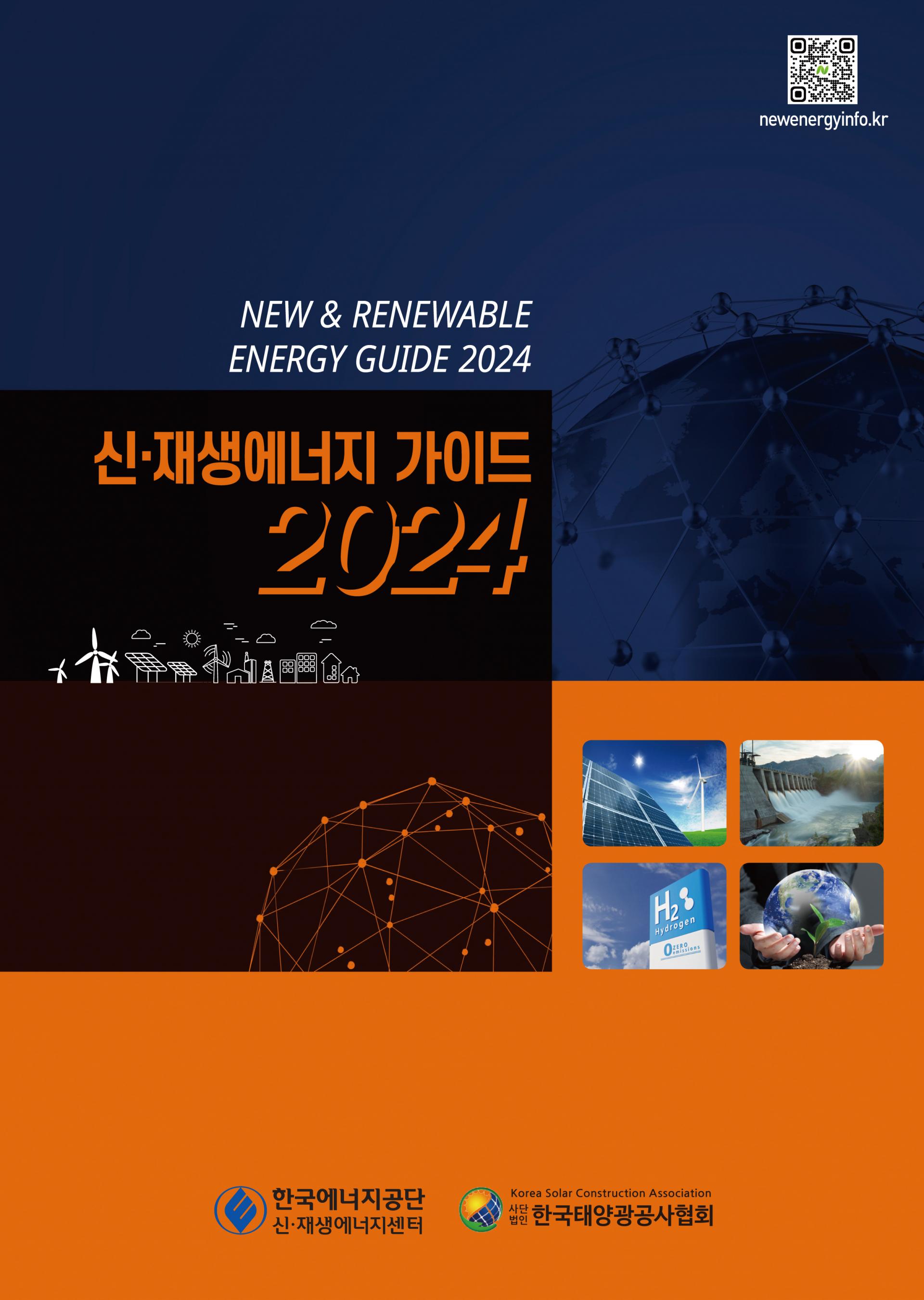 newenergyinfo.kr

NEW & RENEWABLE ENERGY GUIDE 2024

신·재생에너지 가이드 2024

$H_2$ Hydrogen
0 ZERO emissions

한국에너지공단
신·재생에너지센터

Korea Solar Construction Association
사단법인 한국태양광공사협회